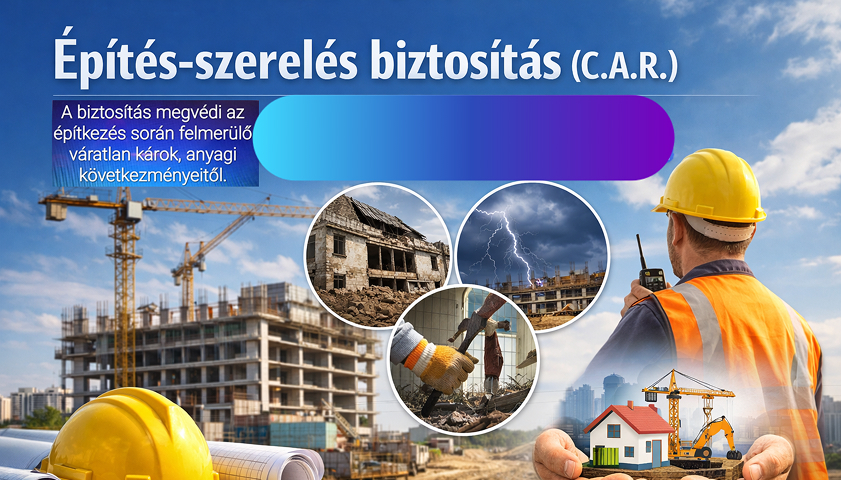 Építés-szerelés biztosítás (C.A.R.)

A biztosítás megvédi az építkezés során felmerülő váratlan károk, anyagi következményeitől.